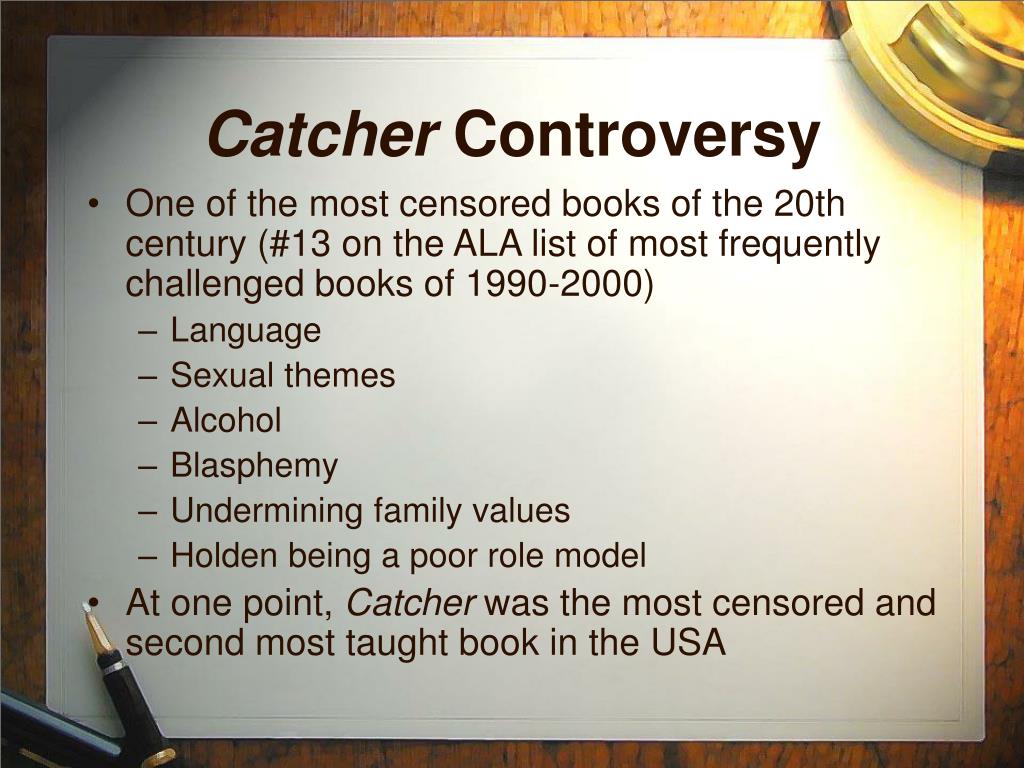 Catcher Controversy

• One of the most censored books of the 20th century (#13 on the ALA list of most frequently challenged books of 1990-2000)
– Language
– Sexual themes
– Alcohol
– Blasphemy
– Undermining family values
– Holden being a poor role model
• At one point, Catcher was the most censored and second most taught book in the USA